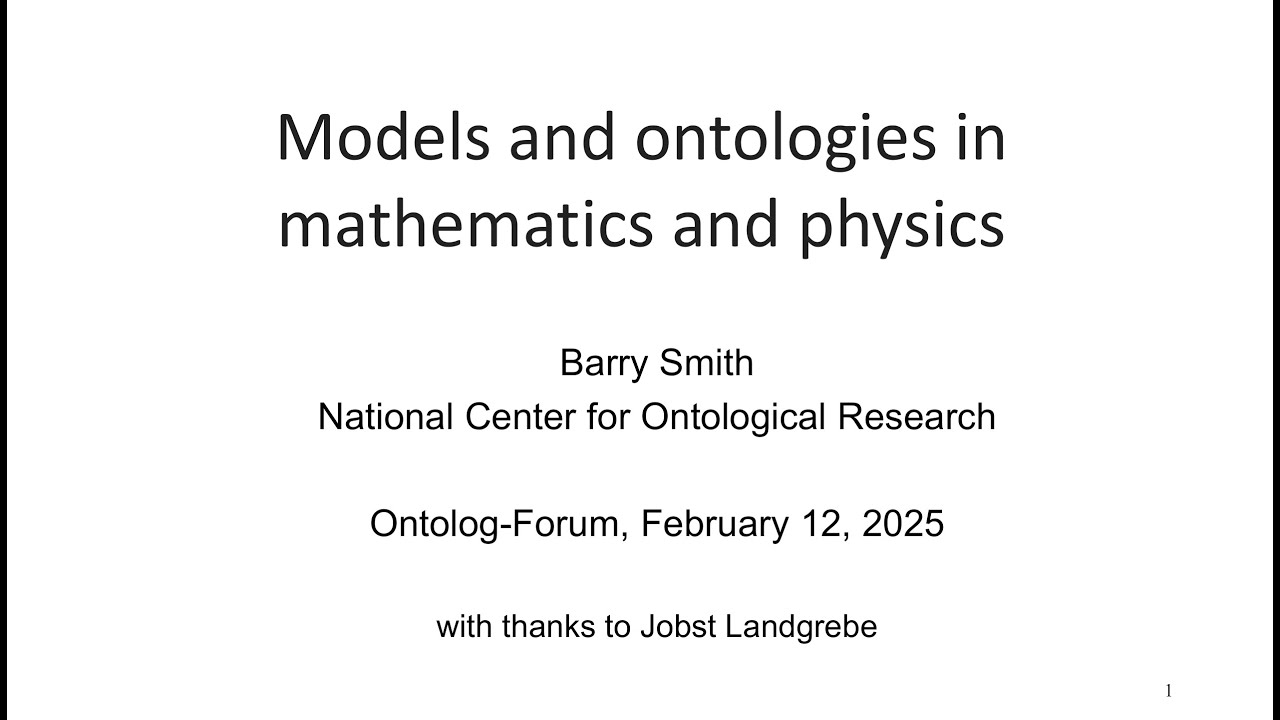 Models and ontologies in mathematics and physics

Barry Smith
National Center for Ontological Research

Ontolog-Forum, February 12, 2025

with thanks to Jobst Landgrebe

1